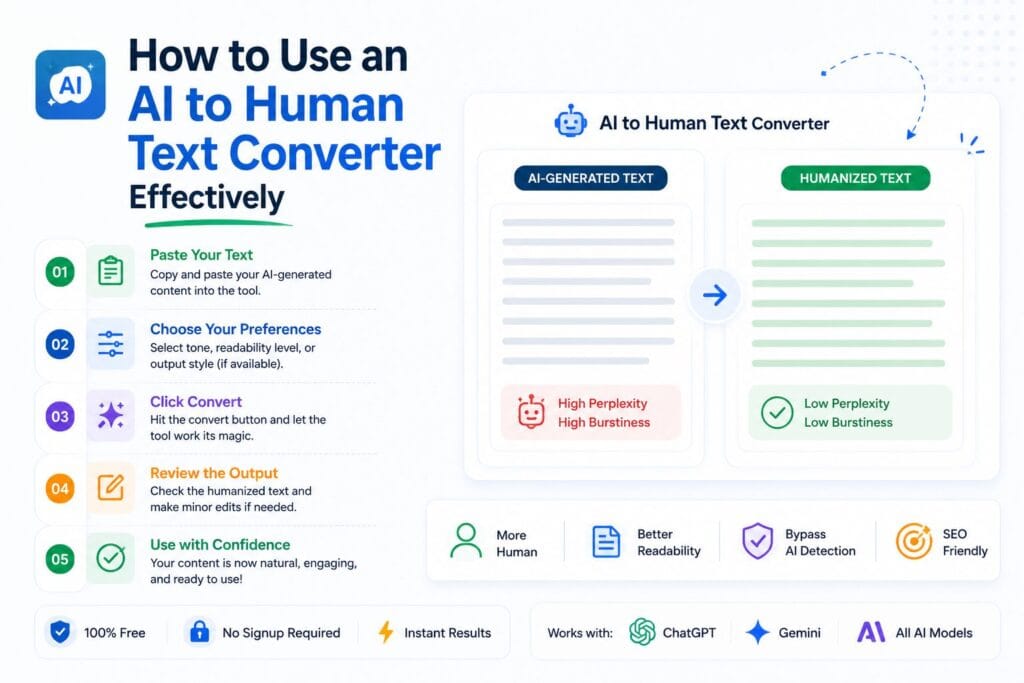 AI

How to Use an AI to Human Text Converter Effectively

01 Paste Your Text
Copy and paste your AI-generated content into the tool.

02 Choose Your Preferences
Select tone, readability level, or output style (if available).

03 Click Convert
Hit the convert button and let the tool work its magic.

04 Review the Output
Check the humanized text and make minor edits if needed.

05 Use with Confidence
Your content is now natural, engaging, and ready to use!

AI to Human Text Converter

AI-GENERATED TEXT

High Perplexity
High Burstiness

HUMANIZED TEXT

Low Perplexity
Low Burstiness

More Human

Better Readability

Bypass AI Detection

SEO Friendly

100% Free

No Signup Required

Instant Results

Works with: ChatGPT Gemini All AI Models